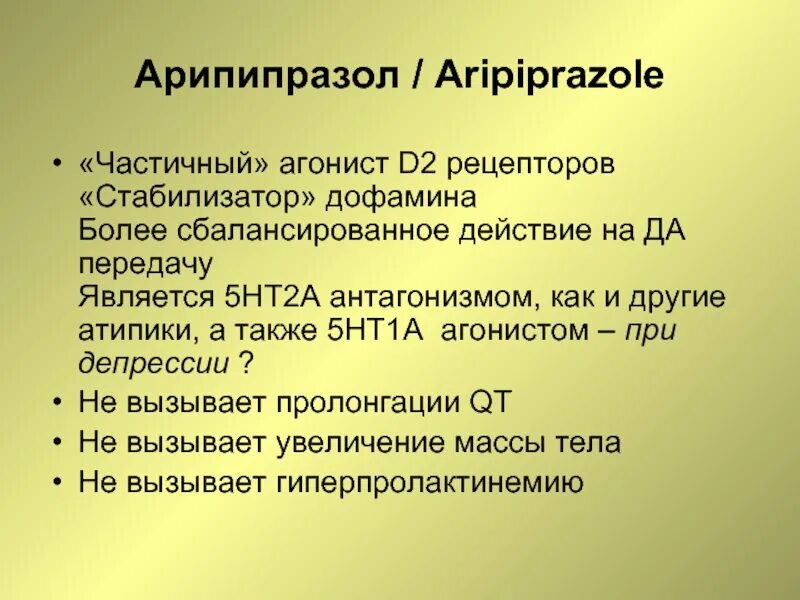 Арипипразол / Aripiprazole

• «Частичный» агонист D2 рецепторов
«Стабилизатор» дофамина
Более сбалансированное действие на ДА передачу
Является 5HT2A антагонизмом, как и другие атипики, а также 5HT1A агонистом – при депрессии ?
• Не вызывает пролонгации QT
• Не вызывает увеличение массы тела
• Не вызывает гиперпролактинемию